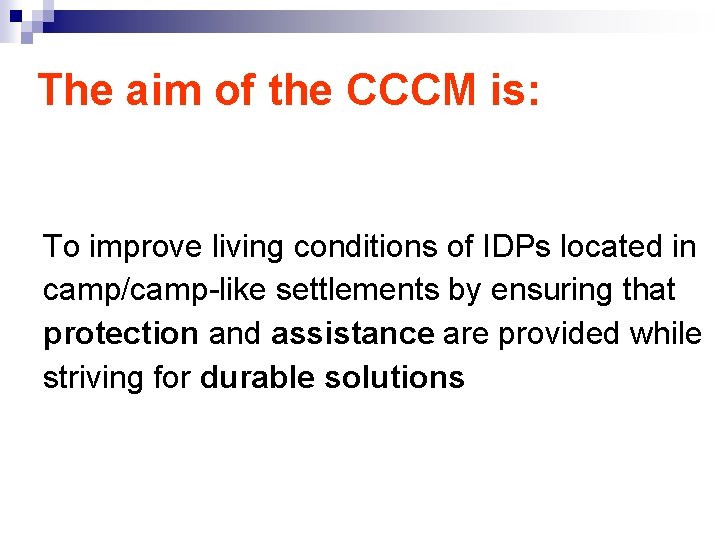 The aim of the CCCM is:

To improve living conditions of IDPs located in camp/camp-like settlements by ensuring that protection and assistance are provided while striving for durable solutions